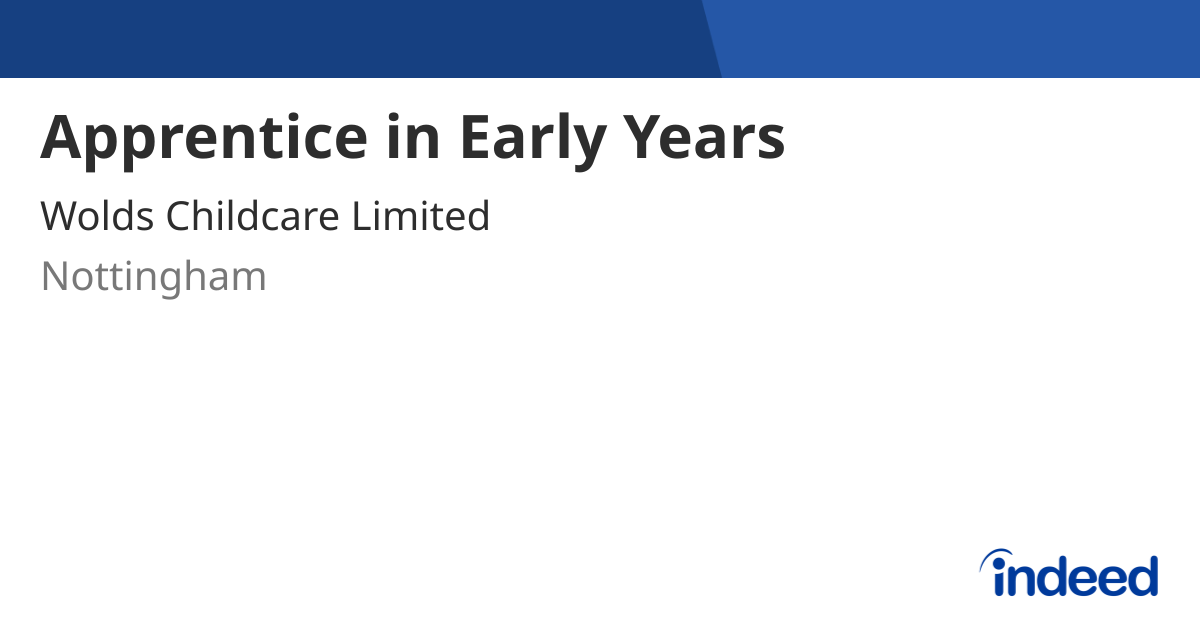 Apprentice in Early Years

Wolds Childcare Limited

Nottingham

indeed